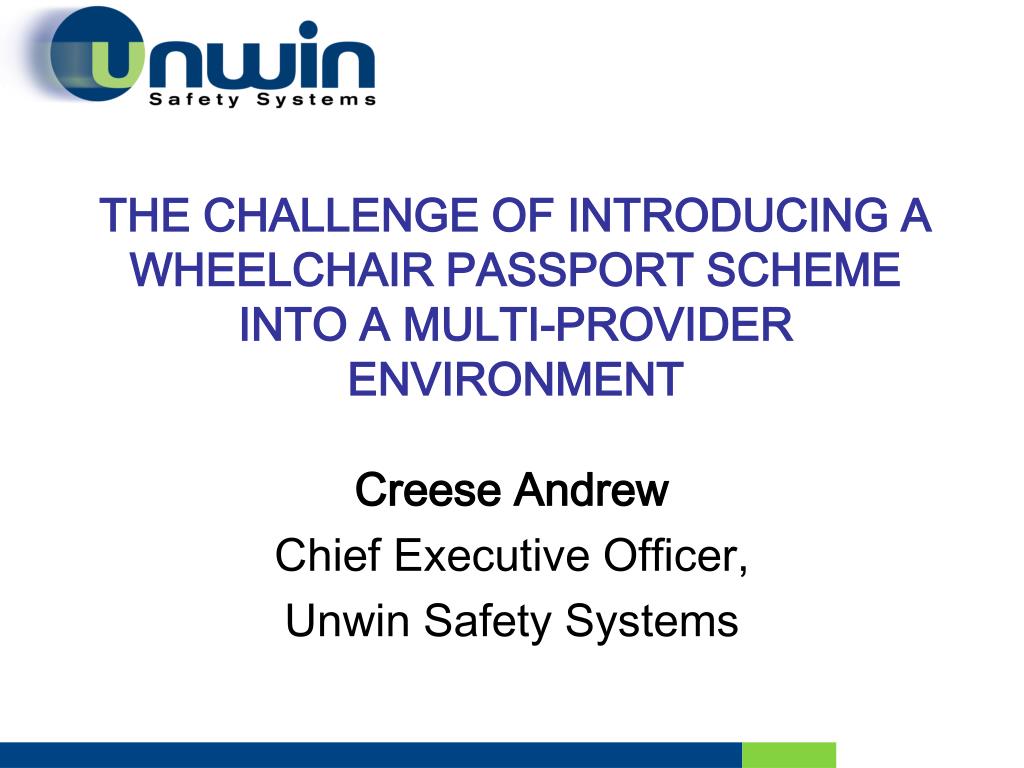 unwin
Safety Systems

THE CHALLENGE OF INTRODUCING A WHEELCHAIR PASSPORT SCHEME INTO A MULTI-PROVIDER ENVIRONMENT

Creese Andrew

Chief Executive Officer,

Unwin Safety Systems